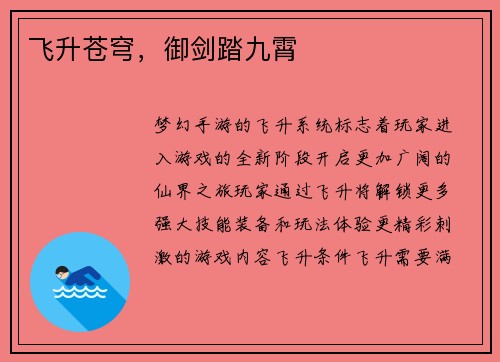 飞升苍穹，御剑踏九霄

梦幻手游的飞升系统标志着玩家进入游戏的全新阶段开启更加广阔的仙界之旅玩家通过飞升将解锁更多强大技能装备和玩法体验更精彩刺激的游戏内容飞升条件飞升需要满